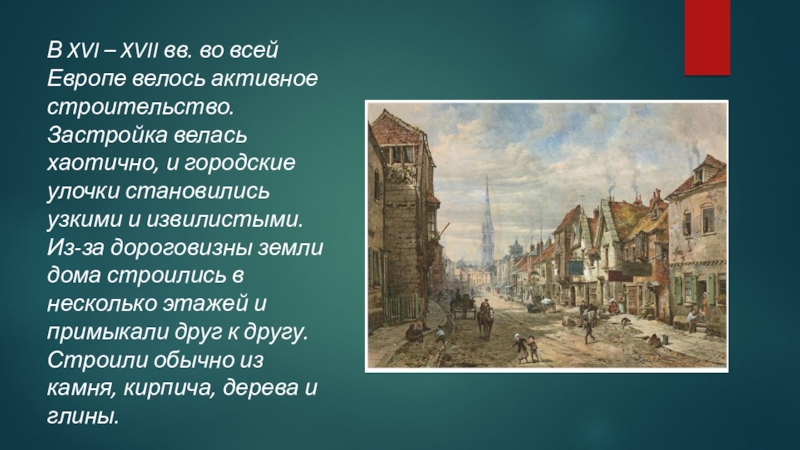 В XVI – XVII вв. во всей Европе велось активное строительство. Застройка велась хаотично, и городские улочки становились узкими и извилистыми. Из-за дороговизны земли дома строились в несколько этажей и примыкали друг к другу. Строили обычно из камня, кирпича, дерева и глины.